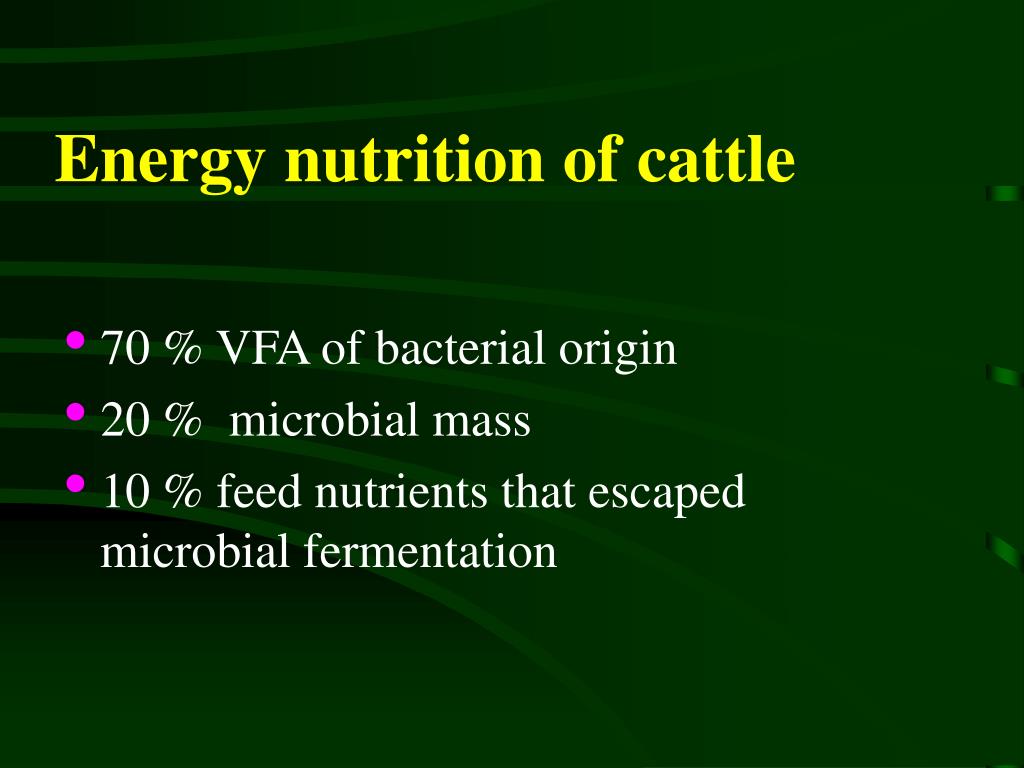 Energy nutrition of cattle

• 70 % VFA of bacterial origin
• 20 %  microbial mass
• 10 % feed nutrients that escaped microbial fermentation